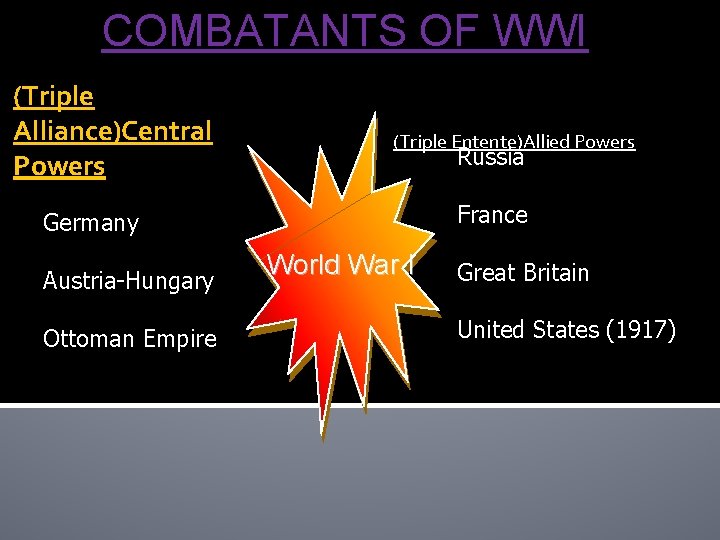 COMBATANTS OF WWI

(Triple Alliance)Central Powers

Germany

Austria-Hungary

Ottoman Empire

World War I

(Triple Entente)Allied Powers

Russia

France

Great Britain

United States (1917)